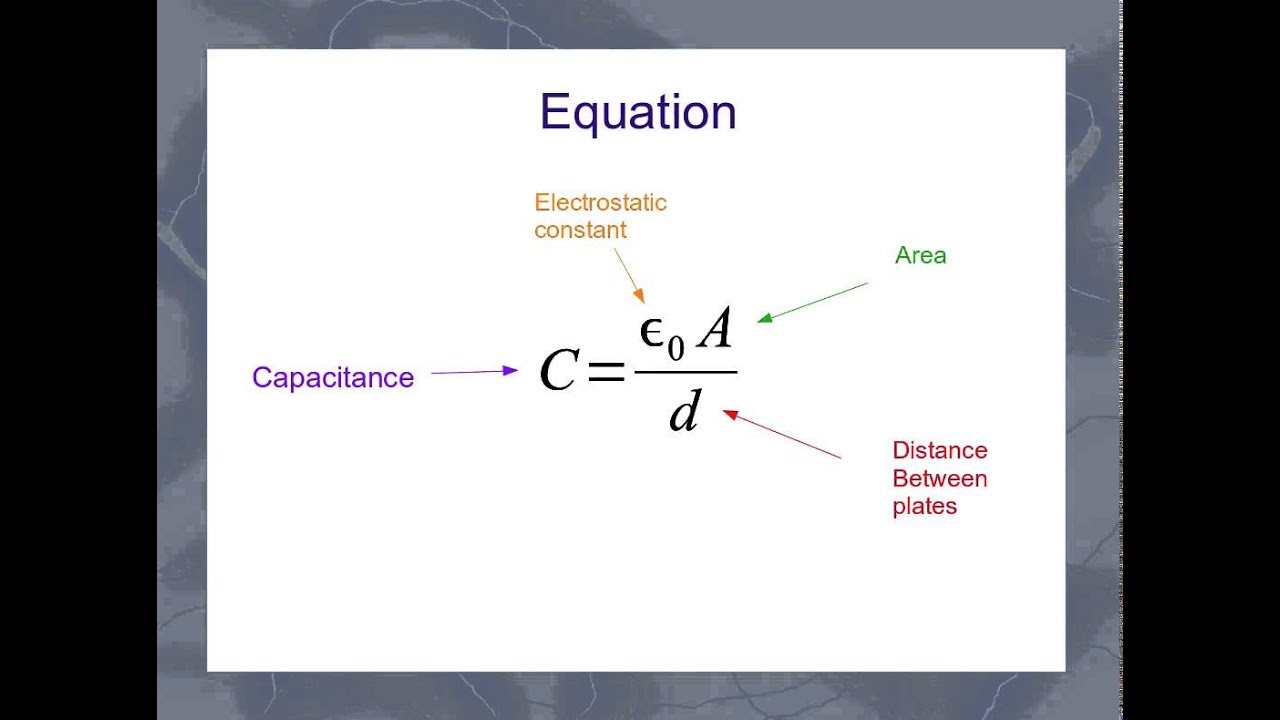 Equation

Electrostatic constant

Area

Capacitance

$C = \frac{\epsilon_0 A}{d}$

Distance Between plates